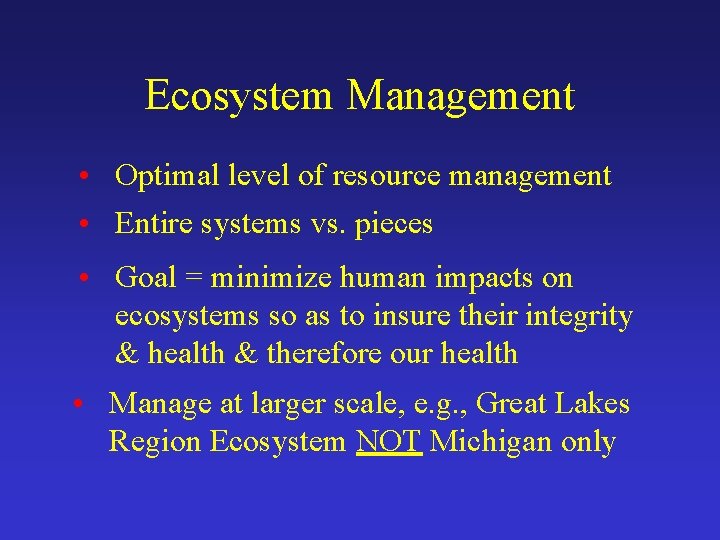 Ecosystem Management

• Optimal level of resource management
• Entire systems vs. pieces
• Goal = minimize human impacts on ecosystems so as to insure their integrity & health & therefore our health
• Manage at larger scale, e.g., Great Lakes Region Ecosystem NOT Michigan only